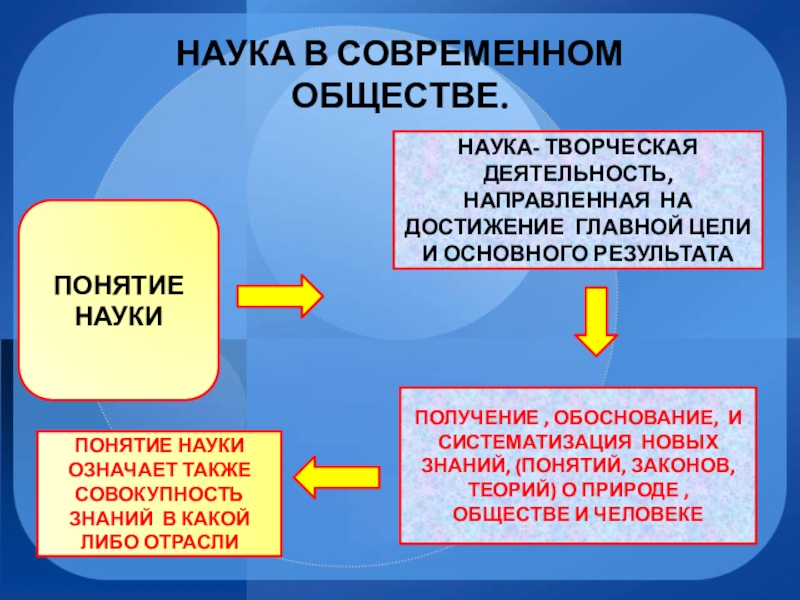 НАУКА В СОВРЕМЕННОМ ОБЩЕСТВЕ.

ПОНЯТИЕ НАУКИ

НАУКА- ТВОРЧЕСКАЯ ДЕЯТЕЛЬНОСТЬ, НАПРАВЛЕННАЯ НА ДОСТИЖЕНИЕ ГЛАВНОЙ ЦЕЛИ И ОСНОВНОГО РЕЗУЛЬТАТА

ПОЛУЧЕНИЕ , ОБОСНОВАНИЕ, И СИСТЕМАТИЗАЦИЯ НОВЫХ ЗНАНИЙ, (ПОНЯТИЙ, ЗАКОНОВ, ТЕОРИЙ) О ПРИРОДЕ , ОБЩЕСТВЕ И ЧЕЛОВЕКЕ

ПОНЯТИЕ НАУКИ ОЗНАЧАЕТ ТАКЖЕ СОВОКУПНОСТЬ ЗНАНИЙ В КАКОЙ ЛИБО ОТРАСЛИ